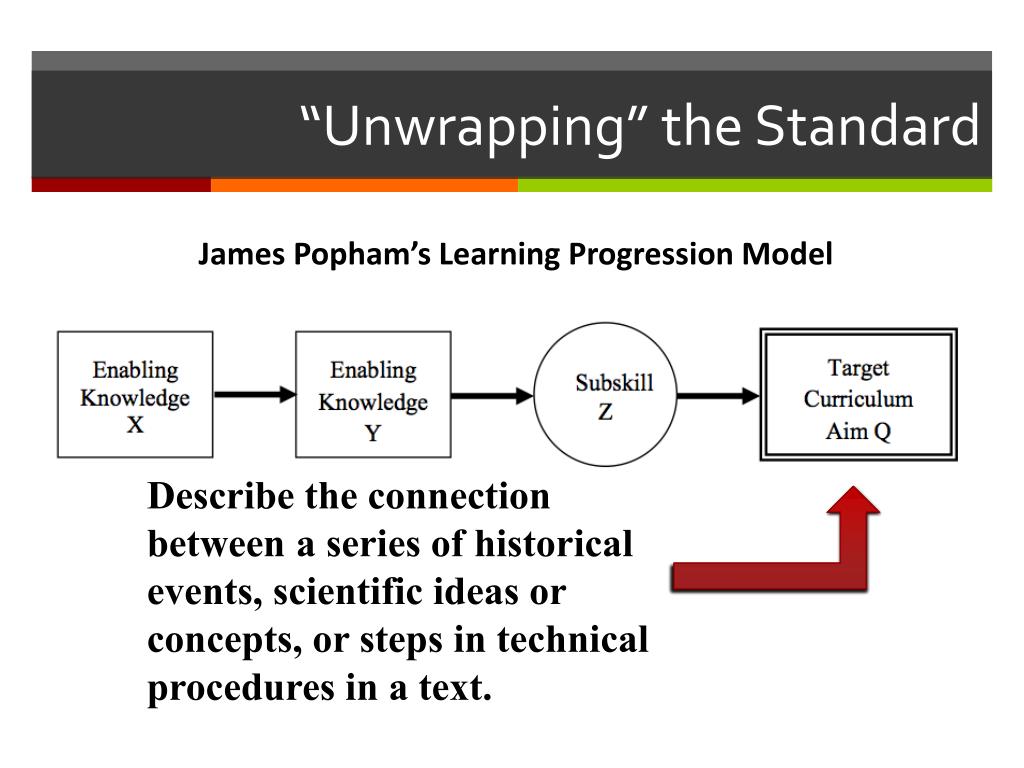 “Unwrapping” the Standard

James Popham’s Learning Progression Model

Enabling Knowledge X

Enabling Knowledge Y

Subskill Z

Target Curriculum Aim Q

Describe the connection between a series of historical events, scientific ideas or concepts, or steps in technical procedures in a text.